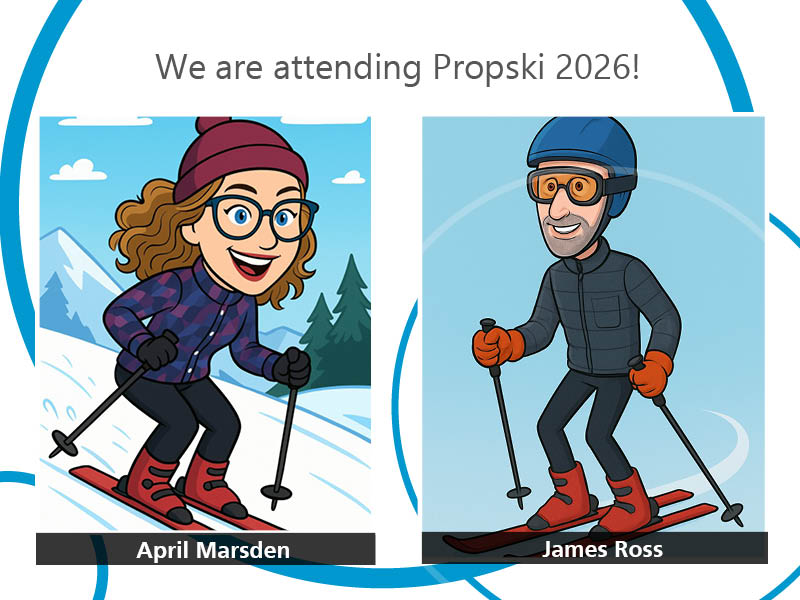 We are attending Propski 2026!

April Marsden

James Ross